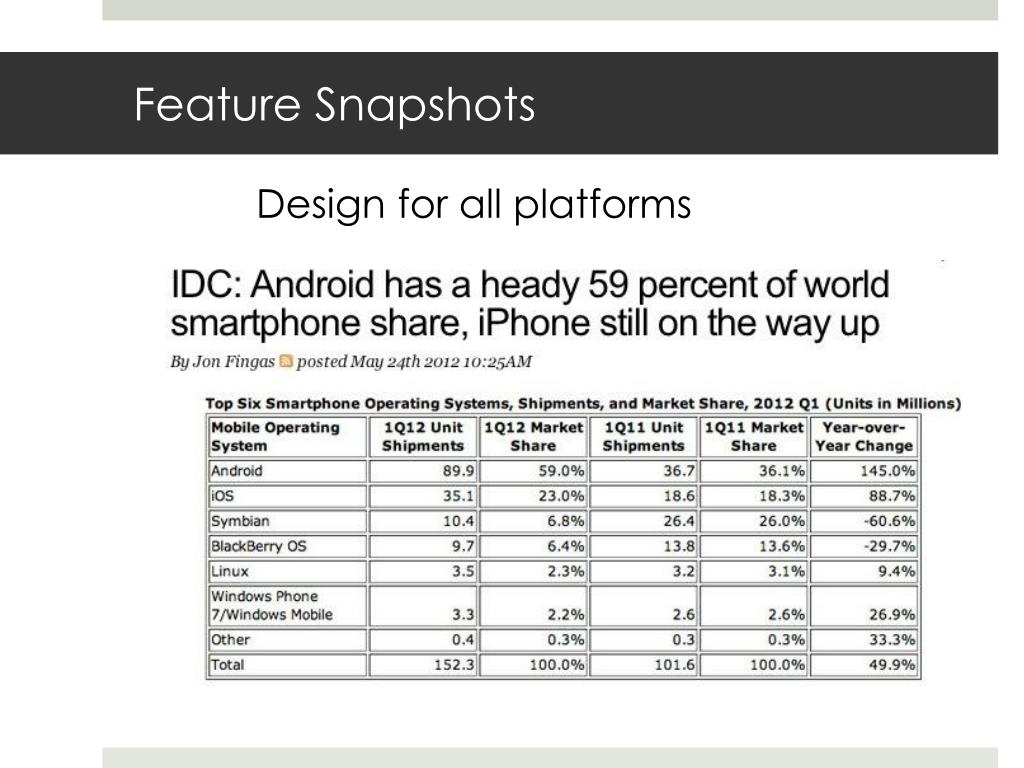 Feature Snapshots

Design for all platforms

IDC: Android has a heady 59 percent of world smartphone share, iPhone still on the way up

By Jon Fingas posted May 24th 2012 10:25AM

Top Six Smartphone Operating Systems, Shipments, and Market Share, 2012 Q1 (Units in Millions)

| Mobile Operating System | 1Q12 Unit Shipments | 1Q12 Market Share | 1Q11 Unit Shipments | 1Q11 Market Share | Year-over-Year Change |
|---|---|---|---|---|---|
| Android | 89.9 | 59.0% | 36.7 | 36.1% | 145.0% |
| iOS | 35.1 | 23.0% | 18.6 | 18.3% | 88.7% |
| Symbian | 10.4 | 6.8% | 26.4 | 26.0% | -60.6% |
| BlackBerry OS | 9.7 | 6.4% | 13.8 | 13.6% | -29.7% |
| Linux | 3.5 | 2.3% | 3.2 | 3.1% | 9.4% |
| Windows Phone 7/Windows Mobile | 3.3 | 2.2% | 2.6 | 2.6% | 26.9% |
| Other | 0.4 | 0.3% | 0.3 | 0.3% | 33.3% |
| Total | 152.3 | 100.0% | 101.6 | 100.0% | 49.9% |